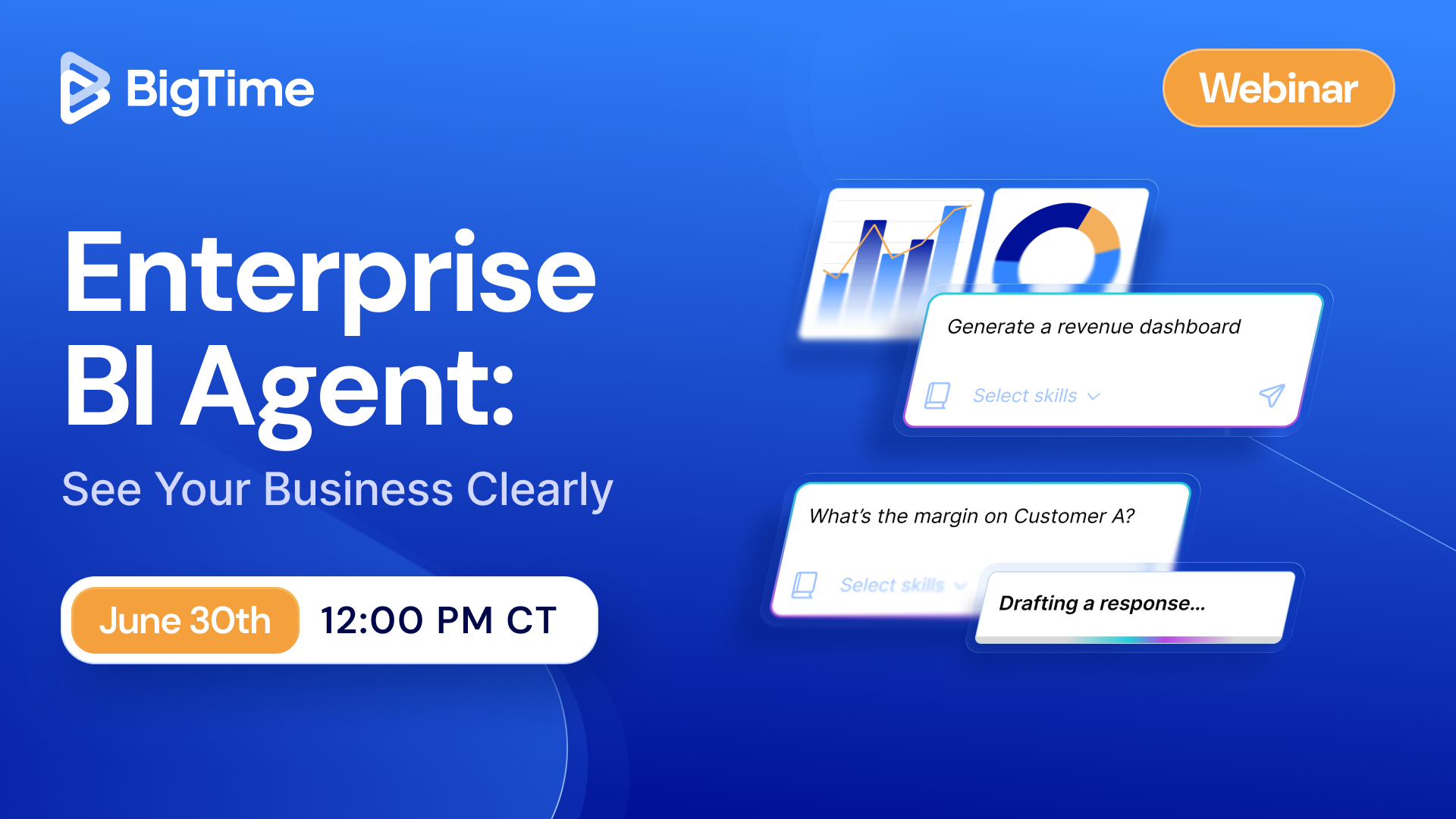 BigTime

Webinar

Enterprise BI Agent:

See Your Business Clearly

June 30th

12:00 PM CT

Generate a revenue dashboard

Select skills

What's the margin on Customer A?

Select skills

Drafting a response...